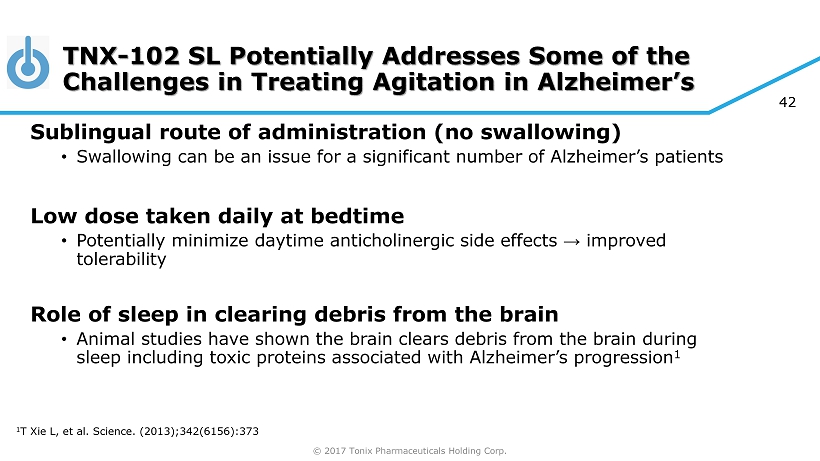 TNX-102 SL Potentially Addresses Some of the Challenges in Treating Agitation in Alzheimer's

42

Sublingual route of administration (no swallowing)
• Swallowing can be an issue for a significant number of Alzheimer's patients

Low dose taken daily at bedtime
• Potentially minimize daytime anticholinergic side effects → improved tolerability

Role of sleep in clearing debris from the brain
• Animal studies have shown the brain clears debris from the brain during sleep including toxic proteins associated with Alzheimer's progression$^1$

$^1$T Xie L, et al. Science. (2013);342(6156):373

© 2017 Tonix Pharmaceuticals Holding Corp.